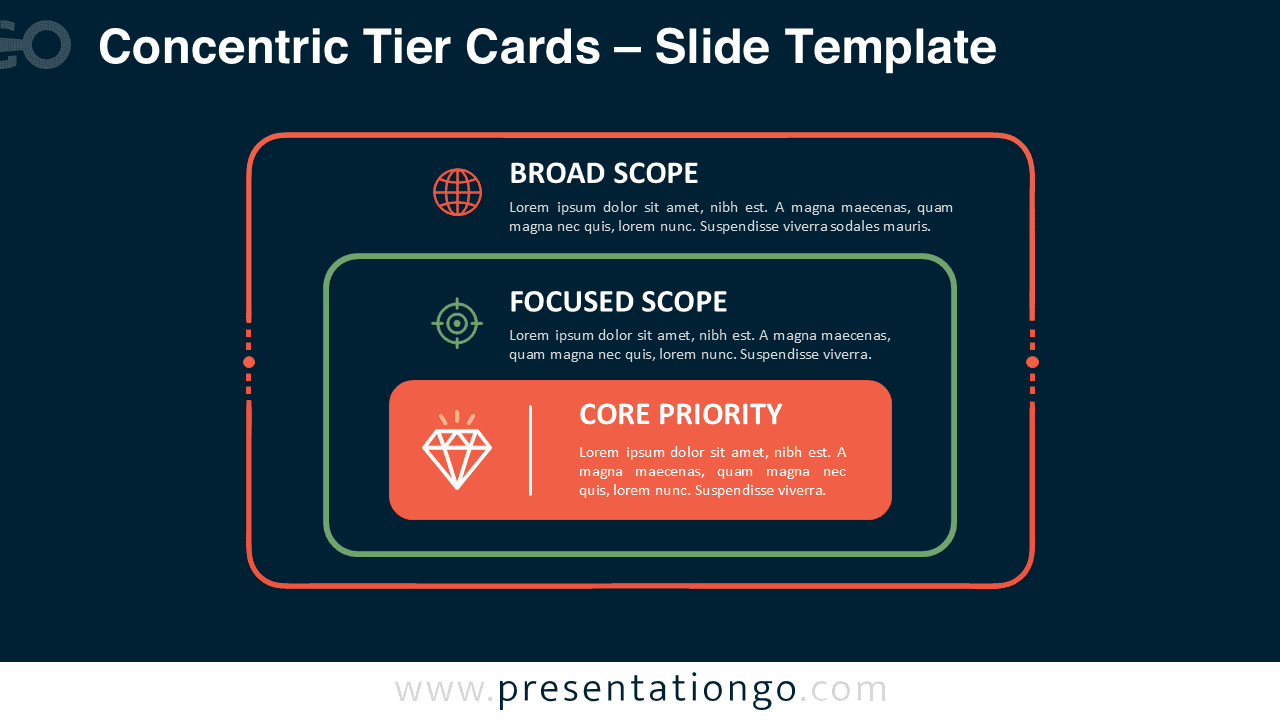 GO

Concentric Tier Cards – Slide Template

BROAD SCOPE

Lorem ipsum dolor sit amet, nibh est. A magna maecenas, quam magna nec quis, lorem nunc. Suspendisse viverra sodales mauris.

FOCUSED SCOPE

Lorem ipsum dolor sit amet, nibh est. A magna maecenas, quam magna nec quis, lorem nunc. Suspendisse viverra.

CORE PRIORITY

Lorem ipsum dolor sit amet, nibh est. A magna maecenas, quam magna nec quis, lorem nunc. Suspendisse viverra.

www.presentationgo.com